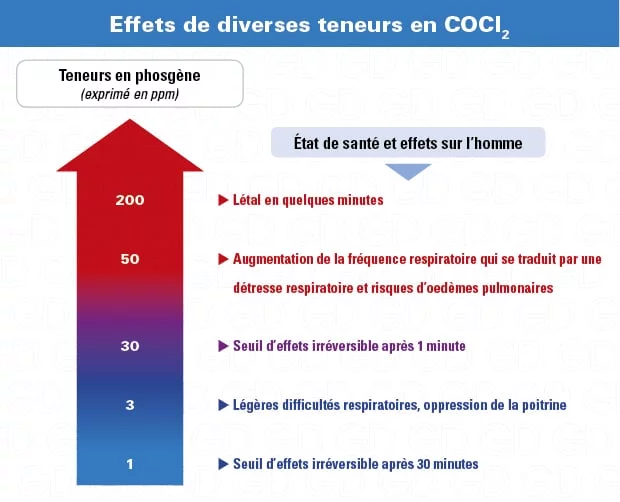 Effets de diverses teneurs en $COCl_2$

Teneurs en phosgène
(exprimé en ppm)

État de santé et effets sur l'homme

200
▶ Létal en quelques minutes

50
▶ Augmentation de la fréquence respiratoire qui se traduit par une détresse respiratoire et risques d'oedèmes pulmonaires

30
▶ Seuil d'effets irréversible après 1 minute

3
▶ Légères difficultés respiratoires, oppression de la poitrine

1
▶ Seuil d'effets irréversible après 30 minutes